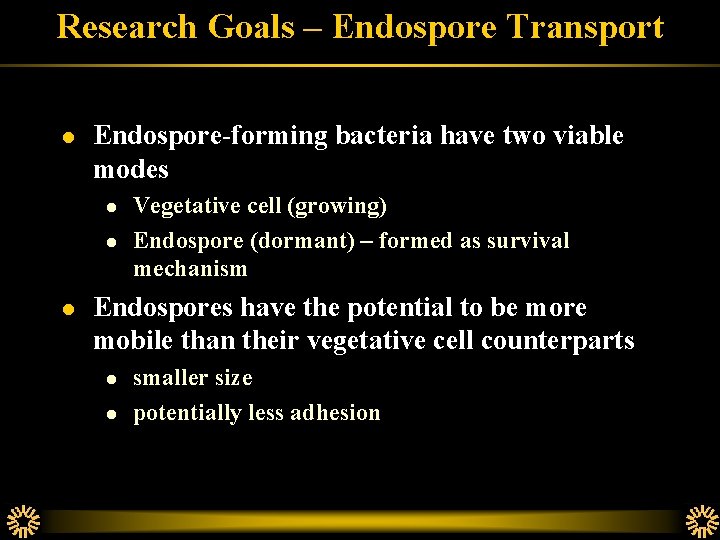 Research Goals – Endospore Transport

• Endospore-forming bacteria have two viable modes
  • Vegetative cell (growing)
  • Endospore (dormant) – formed as survival mechanism
• Endospores have the potential to be more mobile than their vegetative cell counterparts
  • smaller size
  • potentially less adhesion